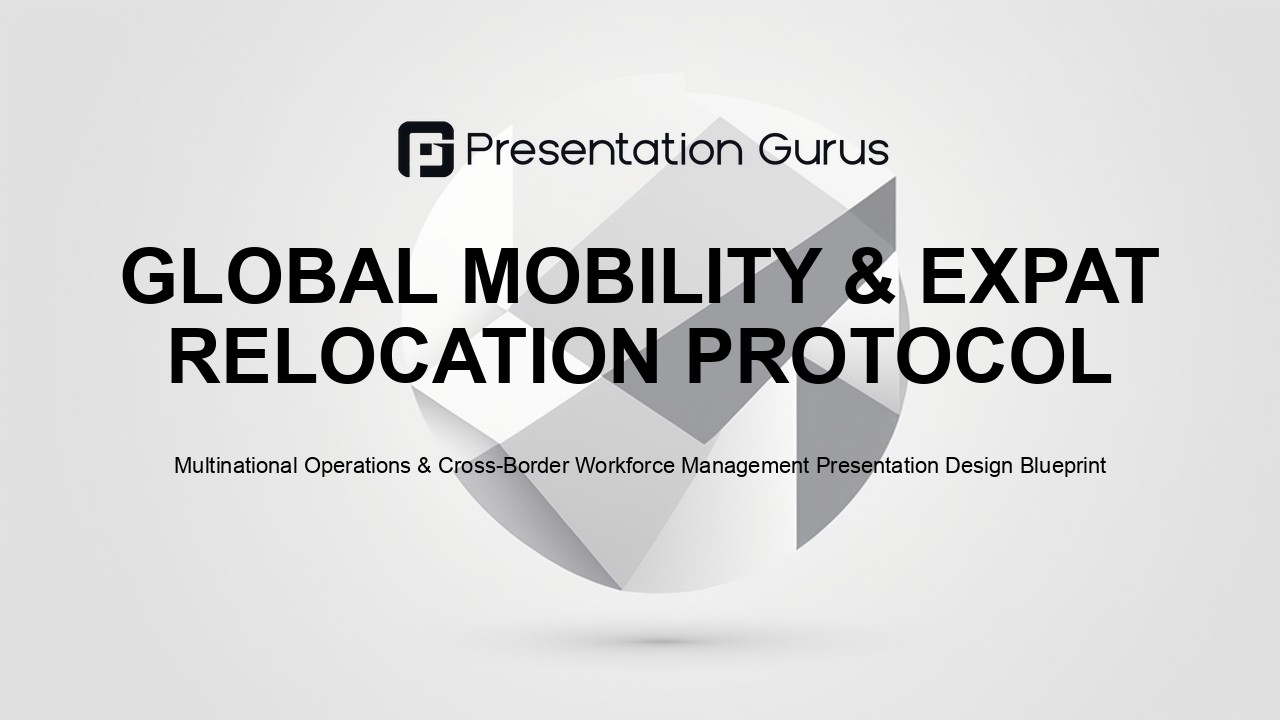 Presentation Gurus

GLOBAL MOBILITY & EXPAT RELOCATION PROTOCOL

Multinational Operations & Cross-Border Workforce Management Presentation Design Blueprint